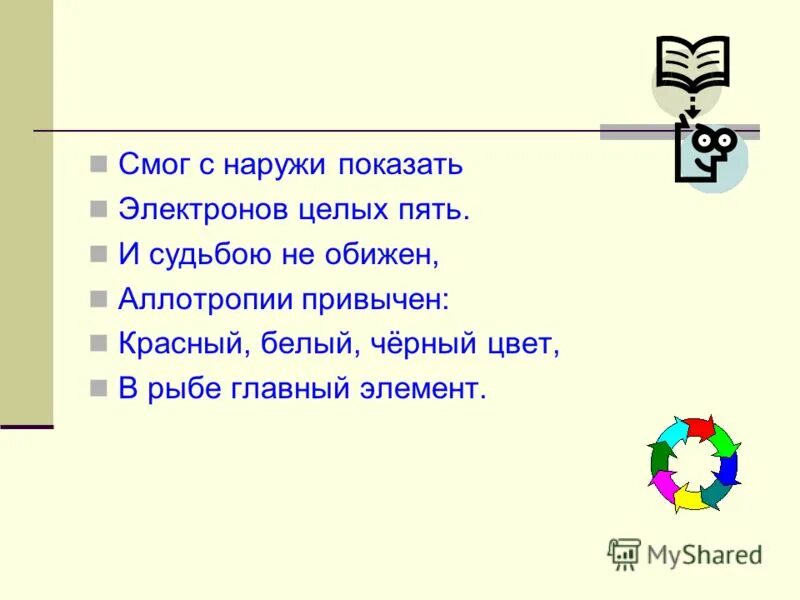 Смог с наружи показать
Электронов целых пять.
И судьбою не обижен,
Аллотропии привычен:
Красный, белый, чёрный цвет,
В рыбе главный элемент.

MyShared